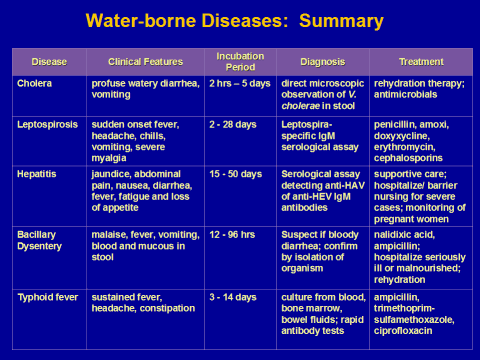 Water-borne Diseases: Summary

| Disease | Clinical Features | Incubation Period | Diagnosis | Treatment |
|---|---|---|---|---|
| Cholera | profuse watery diarrhea, vomiting | 2 hrs – 5 days | direct microscopic observation of V. cholerae in stool | rehydration therapy; antimicrobials |
| Leptospirosis | sudden onset fever, headache, chills, vomiting, severe myalgia | 2 - 28 days | Leptospira-specific IgM serological assay | penicillin, amoxi, doxyxycline, erythromycin, cephalosporins |
| Hepatitis | jaundice, abdominal pain, nausea, diarrhea, fever, fatigue and loss of appetite | 15 - 50 days | Serological assay detecting anti-HAV of anti-HEV IgM antibodies | supportive care; hospitalize/ barrier nursing for severe cases; monitoring of pregnant women |
| Bacillary Dysentery | malaise, fever, vomiting, blood and mucous in stool | 12 - 96 hrs | Suspect if bloody diarrhea; confirm by isolation of organism | nalidixic acid, ampicillin; hospitalize seriously ill or malnourished; rehydration |
| Typhoid fever | sustained fever, headache, constipation | 3 - 14 days | culture from blood, bone marrow, bowel fluids; rapid antibody tests | ampicillin, trimethoprim-sulfamethoxazole, ciprofloxacin |